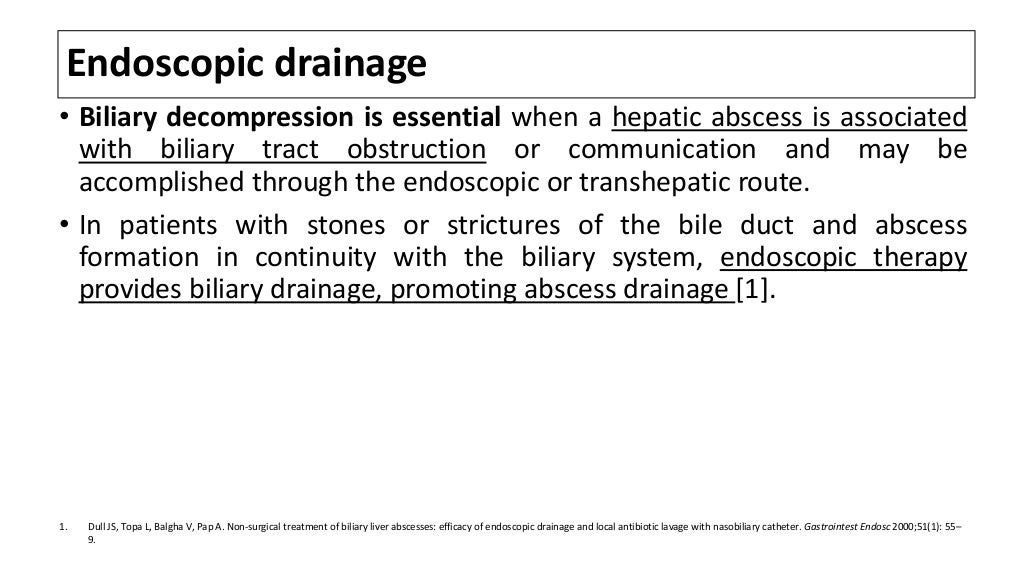 Endoscopic drainage

• Biliary decompression is essential when a hepatic abscess is associated with biliary tract obstruction or communication and may be accomplished through the endoscopic or transhepatic route.

• In patients with stones or strictures of the bile duct and abscess formation in continuity with the biliary system, endoscopic therapy provides biliary drainage, promoting abscess drainage [1].

1. Dull JS, Topa L, Balgha V, Pap A. Non-surgical treatment of biliary liver abscesses: efficacy of endoscopic drainage and local antibiotic lavage with nasobiliary catheter. Gastrointest Endosc 2000;51(1): 55–9.